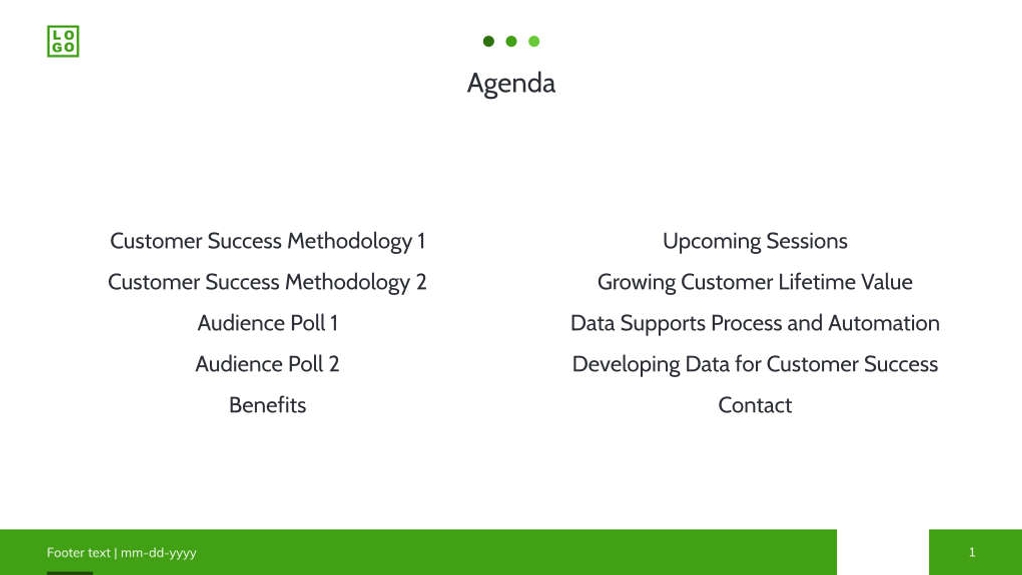 LO
GO

Agenda

Customer Success Methodology 1
Customer Success Methodology 2
Audience Poll 1
Audience Poll 2
Benefits

Upcoming Sessions
Growing Customer Lifetime Value
Data Supports Process and Automation
Developing Data for Customer Success
Contact

Footer text | mm-dd-yyyy

1